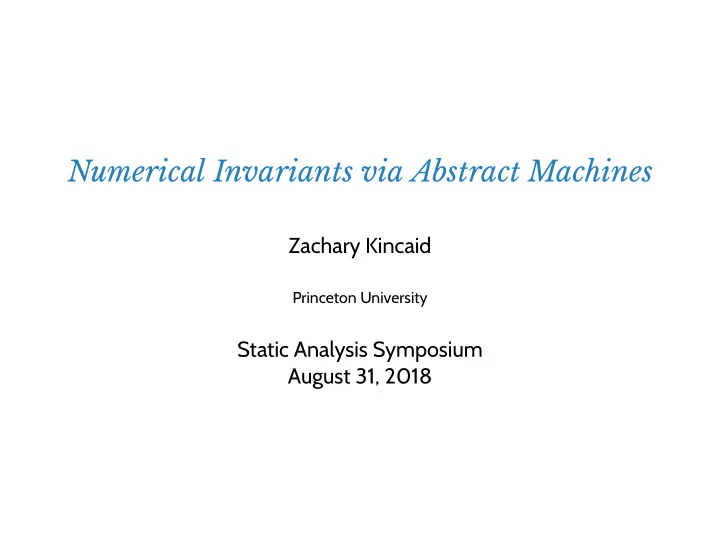 Numerical Invariants via Abstract Machines

Zachary Kincaid

Princeton University

Static Analysis Symposium
August 31, 2018